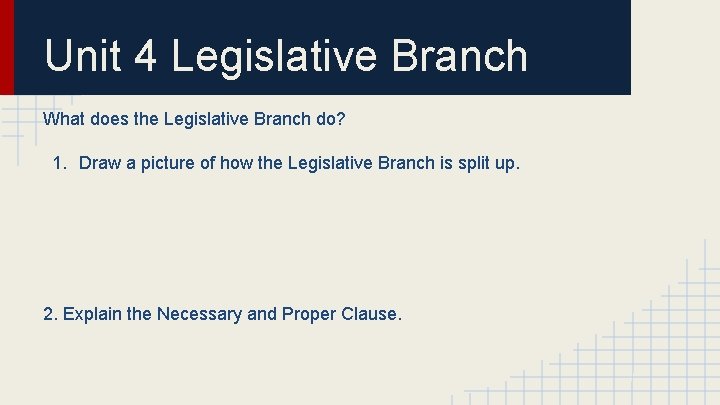 Unit 4 Legislative Branch

What does the Legislative Branch do?

1. Draw a picture of how the Legislative Branch is split up.

2. Explain the Necessary and Proper Clause.